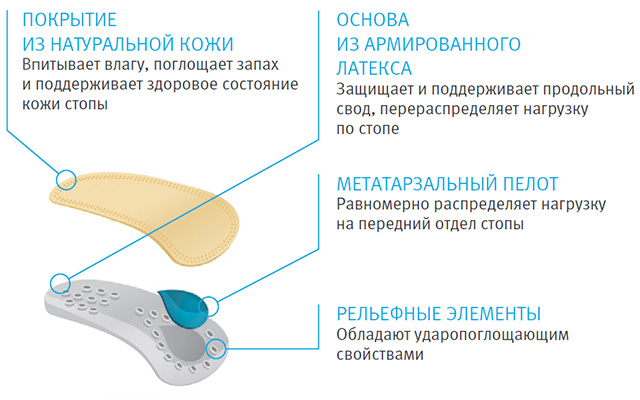 ПОКРЫТИЕ
ИЗ НАТУРАЛЬНОЙ КОЖИ
Впитывает влагу, поглощает запах и поддерживает здоровое состояние кожи стопы

ОСНОВА
ИЗ АРМИРОВАННОГО ЛАТЕКСА
Защищает и поддерживает продольный свод, перераспределяет нагрузку по стопе

МЕТАТАРЗАЛЬНЫЙ ПЕЛОТ
Равномерно распределяет нагрузку на передний отдел стопы

РЕЛЬЕФНЫЕ ЭЛЕМЕНТЫ
Обладают ударопоглощающим свойствами